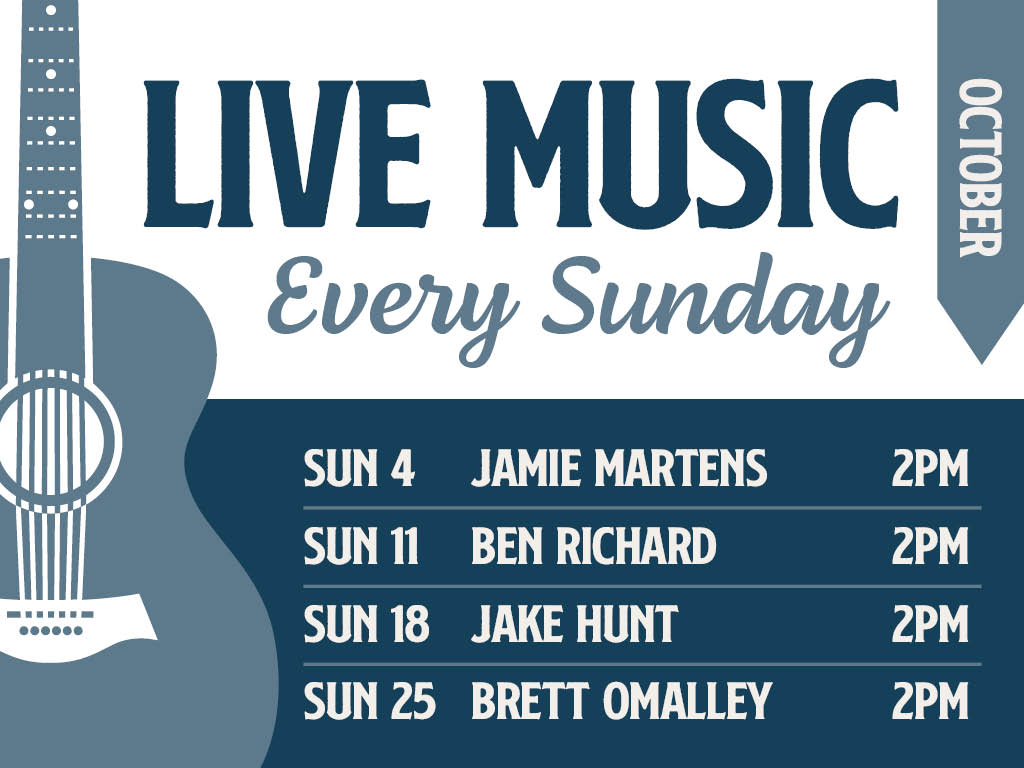 LIVE MUSIC

Every Sunday

OCTOBER

SUN 4 JAMIE MARTENS 2PM
SUN 11 BEN RICHARD 2PM
SUN 18 JAKE HUNT 2PM
SUN 25 BRETT OMALLEY 2PM